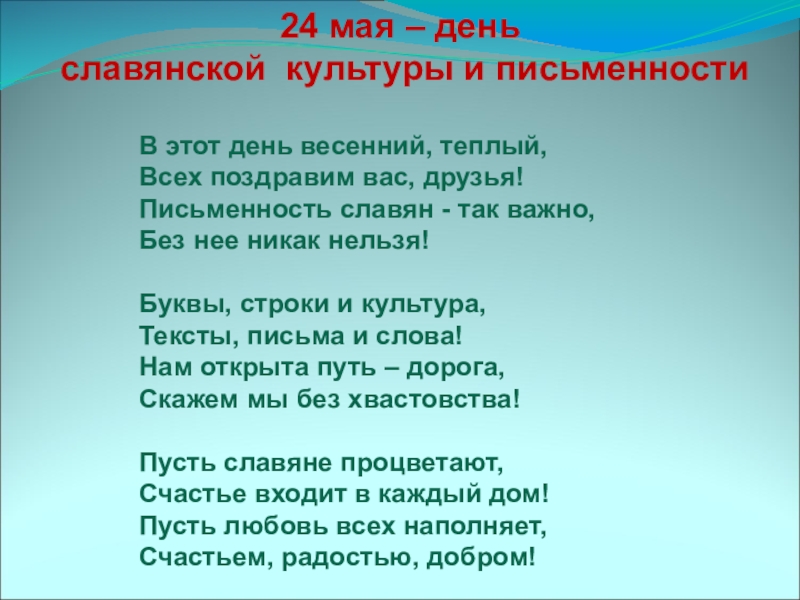 24 мая – день
славянской культуры и письменности

В этот день весенний, теплый,
Всех поздравим вас, друзья!
Письменность славян - так важно,
Без нее никак нельзя!

Буквы, строки и культура,
Тексты, письма и слова!
Нам открыта путь – дорога,
Скажем мы без хвастовства!

Пусть славяне процветают,
Счастье входит в каждый дом!
Пусть любовь всех наполняет,
Счастьем, радостью, добром!